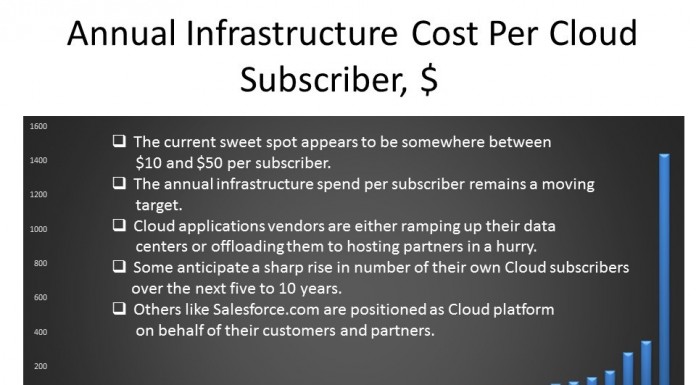 Annual Infrastructure Cost Per Cloud Subscriber, $

1600

1400

1200

1000

800

600

400

200

❑ The current sweet spot appears to be somewhere between $10 and $50 per subscriber.

❑ The annual infrastructure spend per subscriber remains a moving target.

❑ Cloud applications vendors are either ramping up their data centers or offloading them to hosting partners in a hurry.

❑ Some anticipate a sharp rise in number of their own Cloud subscribers over the next five to 10 years.

❑ Others like Salesforce.com are positioned as Cloud platform on behalf of their customers and partners.